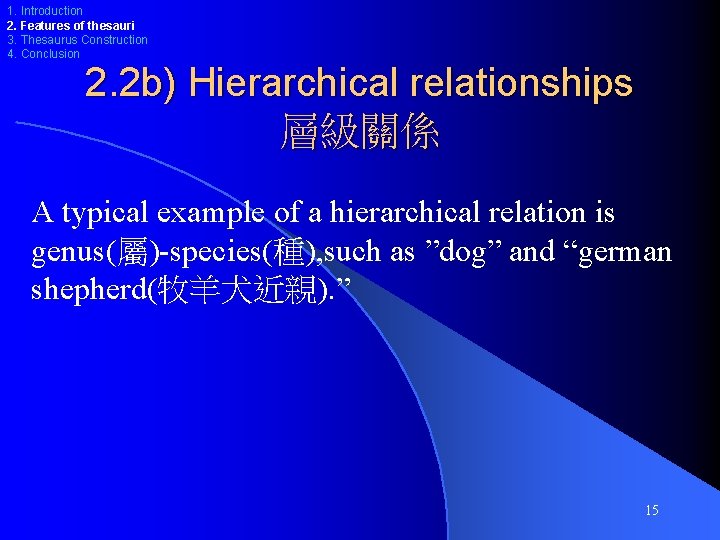 1. Introduction
2. Features of thesauri
3. Thesaurus Construction
4. Conclusion

2.2b) Hierarchical relationships
層級關係

A typical example of a hierarchical relation is genus(屬)-species(種),such as ”dog” and “german shepherd(牧羊犬近親).”

15